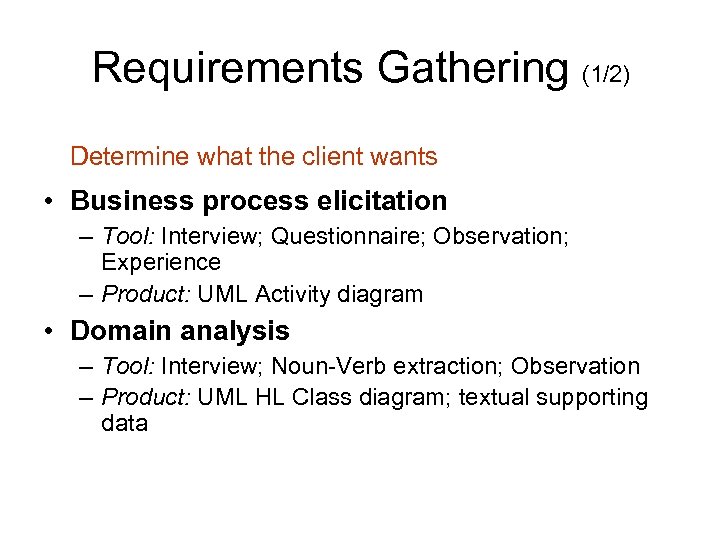 Requirements Gathering (1/2)

Determine what the client wants

• Business process elicitation
– Tool: Interview; Questionnaire; Observation; Experience
– Product: UML Activity diagram

• Domain analysis
– Tool: Interview; Noun-Verb extraction; Observation
– Product: UML HL Class diagram; textual supporting data